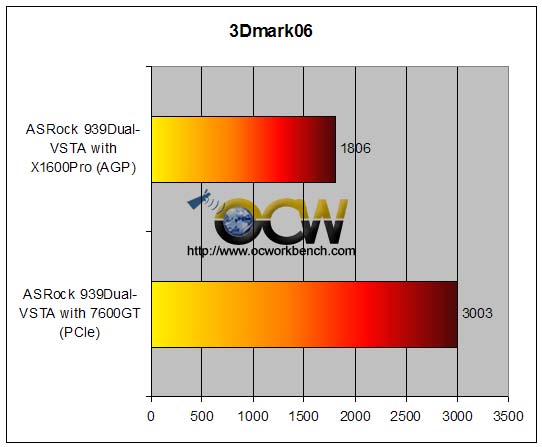 3Dmark06

ASRock 939Dual-VSTA with X1600Pro (AGP)

1806

OCW
http://www.ocworkbench.com

ASRock 939Dual-VSTA with 7600GT (PCIe)

3003

0 500 1000 1500 2000 2500 3000 3500